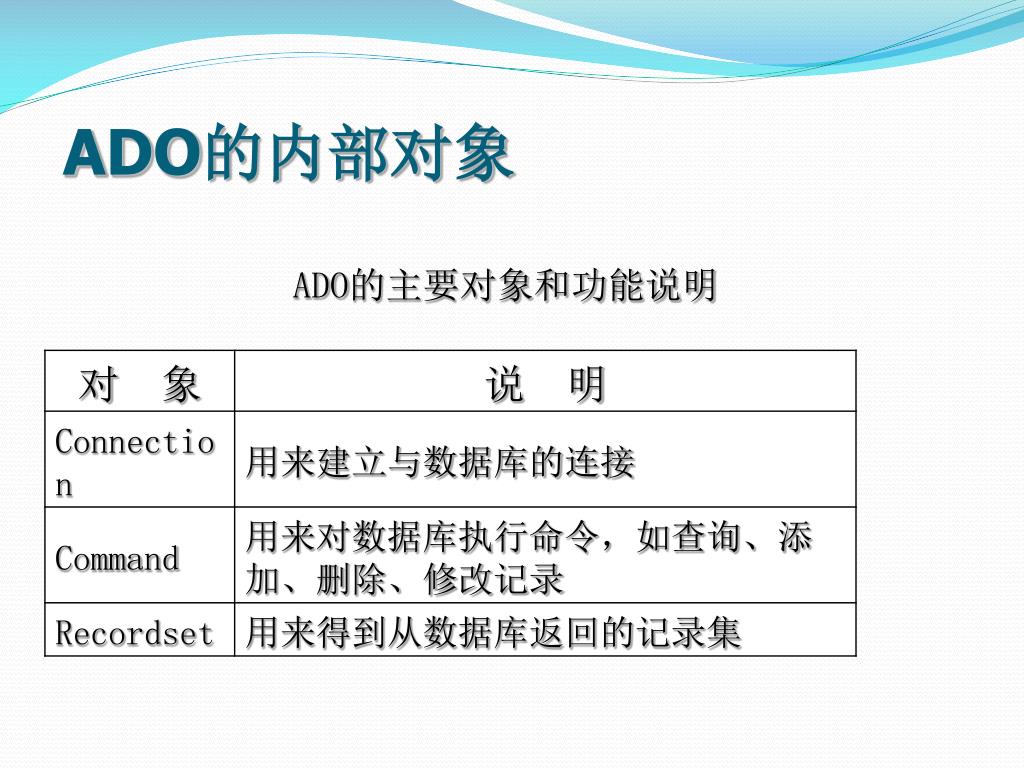 ADO的内部对象

ADO的主要对象和功能说明

| 对　象 | 说　明 |
|---|---|
| Connection | 用来建立与数据库的连接 |
| Command | 用来对数据库执行命令，如查询、添加、删除、修改记录 |
| Recordset | 用来得到从数据库返回的记录集 |